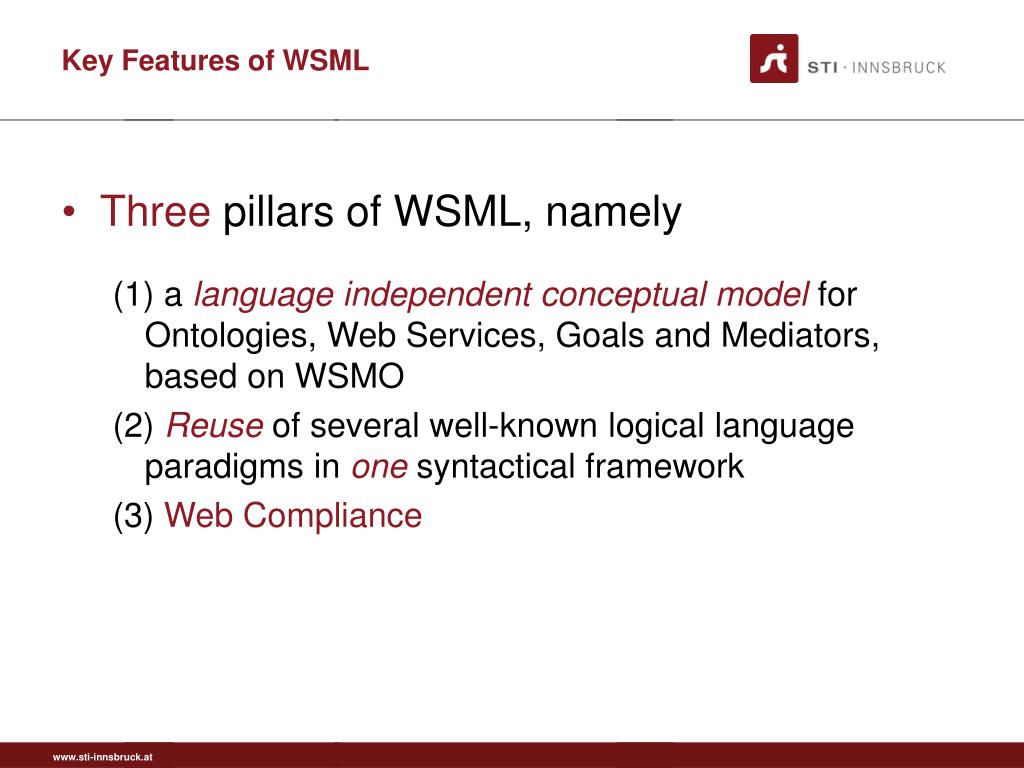 Key Features of WSML

STI · INNSBRUCK

• Three pillars of WSML, namely

(1) a language independent conceptual model for Ontologies, Web Services, Goals and Mediators, based on WSMO

(2) Reuse of several well-known logical language paradigms in one syntactical framework

(3) Web Compliance

www.sti-innsbruck.at